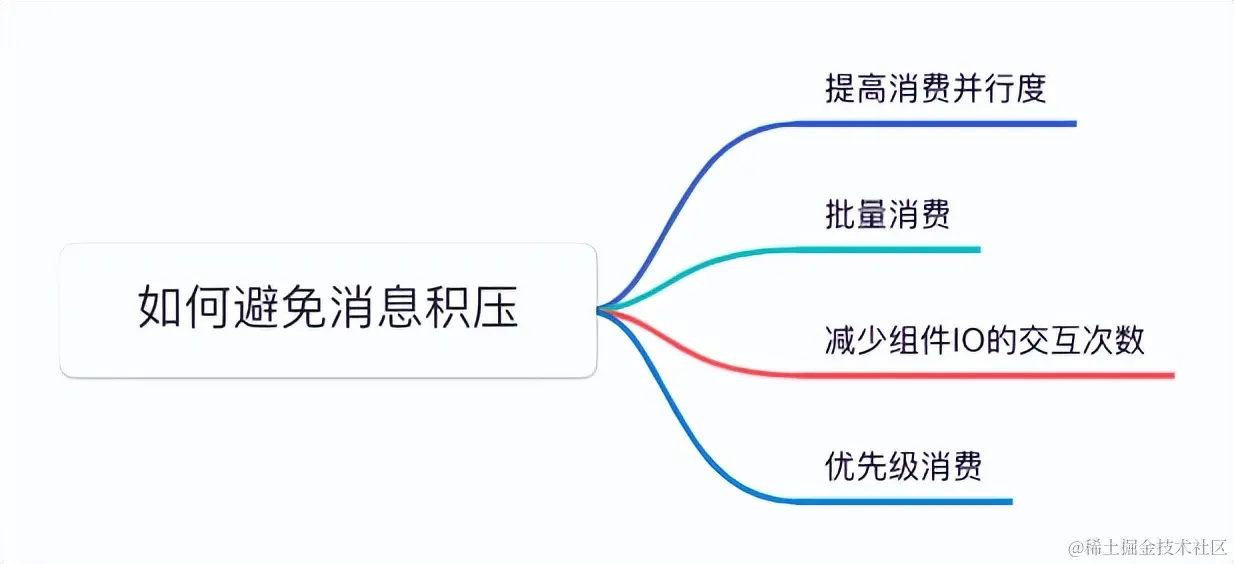 如何避免消息积压

提高消费并行度

批量消费

减少组件IO的交互次数

优先级消费

@稀土掘金技术社区